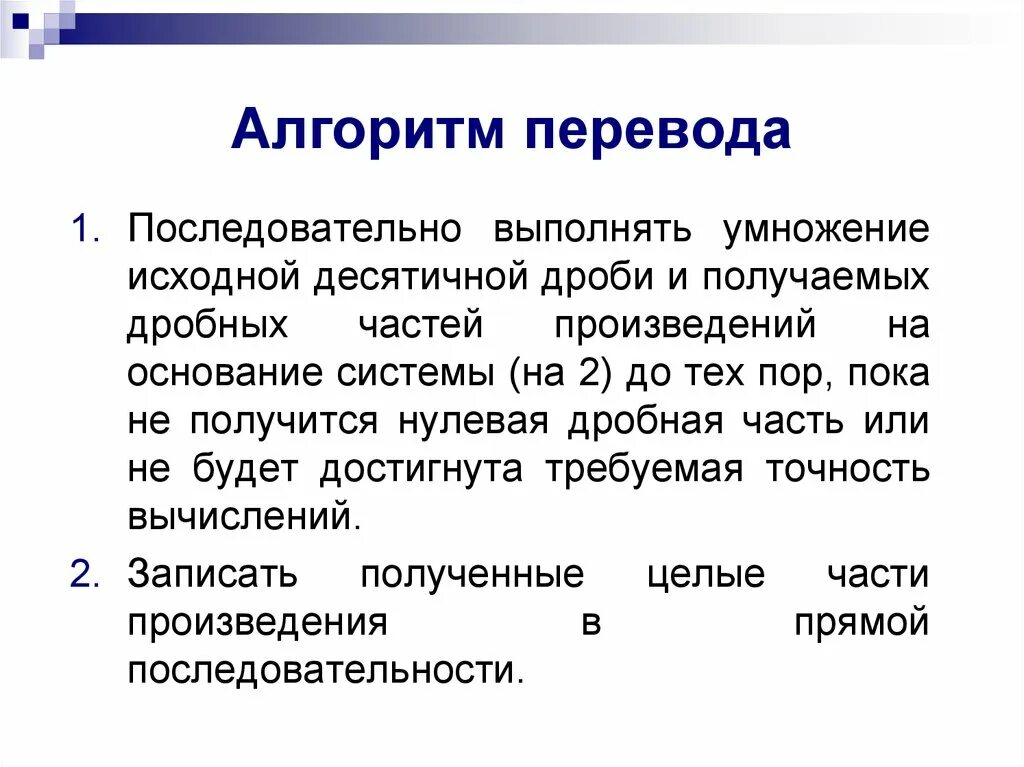 Алгоритм перевода

1. Последовательно выполнять умножение исходной десятичной дроби и получаемых дробных частей произведений на основание системы (на 2) до тех пор, пока не получится нулевая дробная часть или не будет достигнута требуемая точность вычислений.

2. Записать полученные целые части произведения в прямой последовательности.